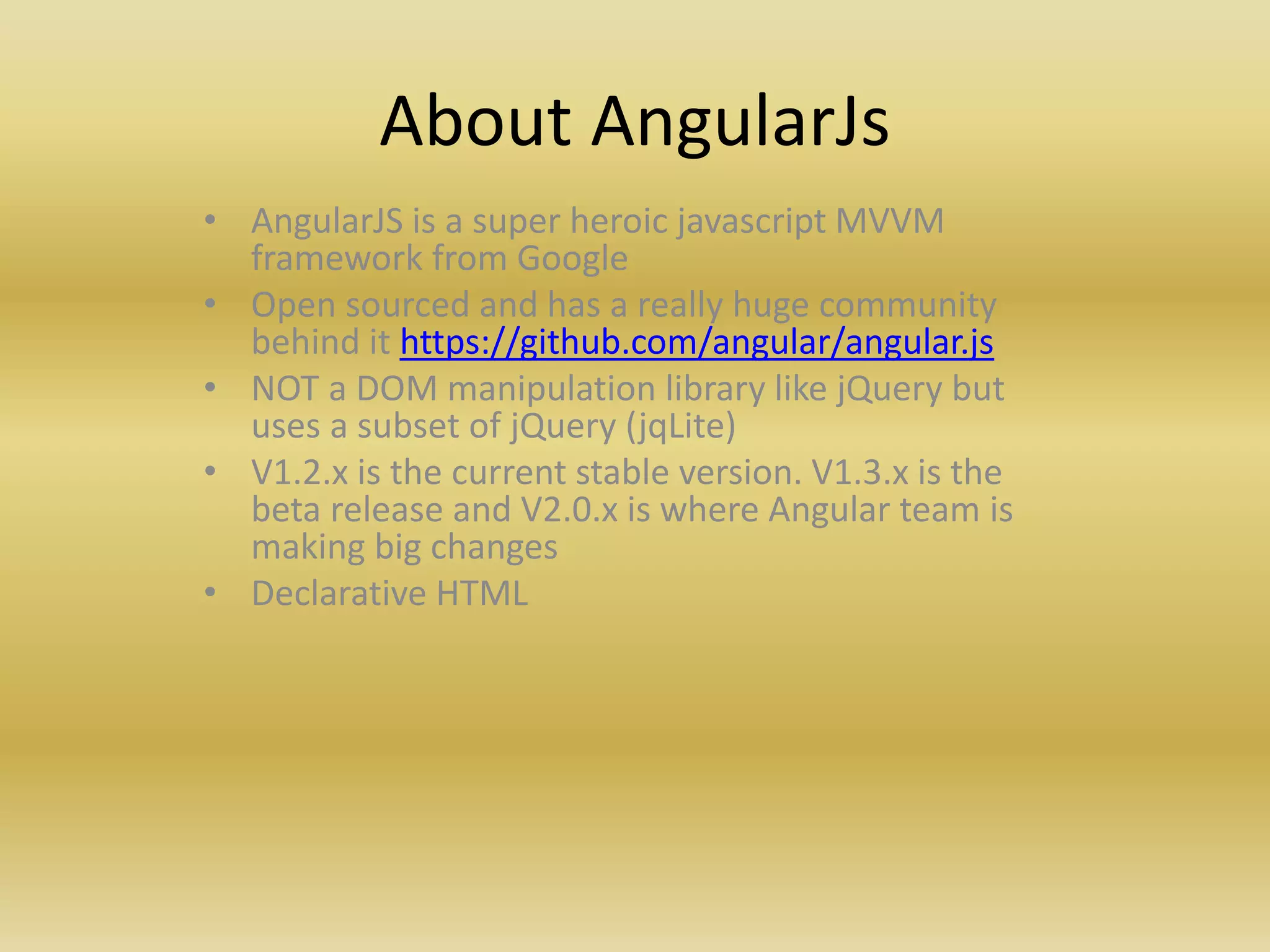 About AngularJs

• AngularJS is a super heroic javascript MVVM framework from Google
• Open sourced and has a really huge community behind it https://github.com/angular/angular.js
• NOT a DOM manipulation library like jQuery but uses a subset of jQuery (jqLite)
• V1.2.x is the current stable version. V1.3.x is the beta release and V2.0.x is where Angular team is making big changes
• Declarative HTML